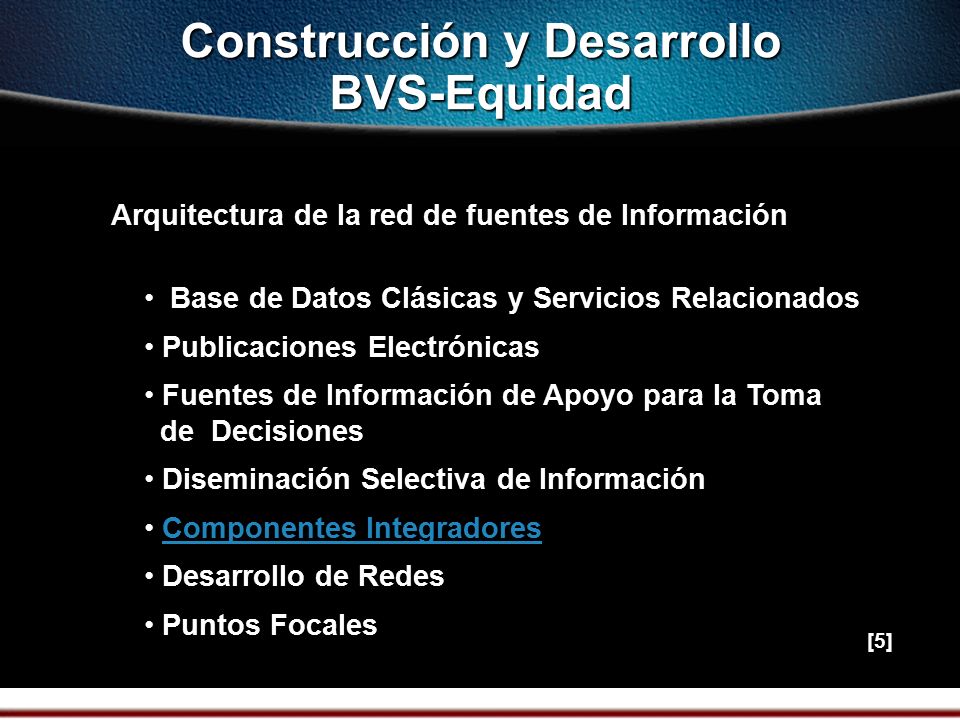 Construcción y Desarrollo
BVS-Equidad

Arquitectura de la red de fuentes de Información

• Base de Datos Clásicas y Servicios Relacionados
• Publicaciones Electrónicas
• Fuentes de Información de Apoyo para la Toma de Decisiones
• Diseminación Selectiva de Información
• Componentes Integradores
• Desarrollo de Redes
• Puntos Focales

[5]